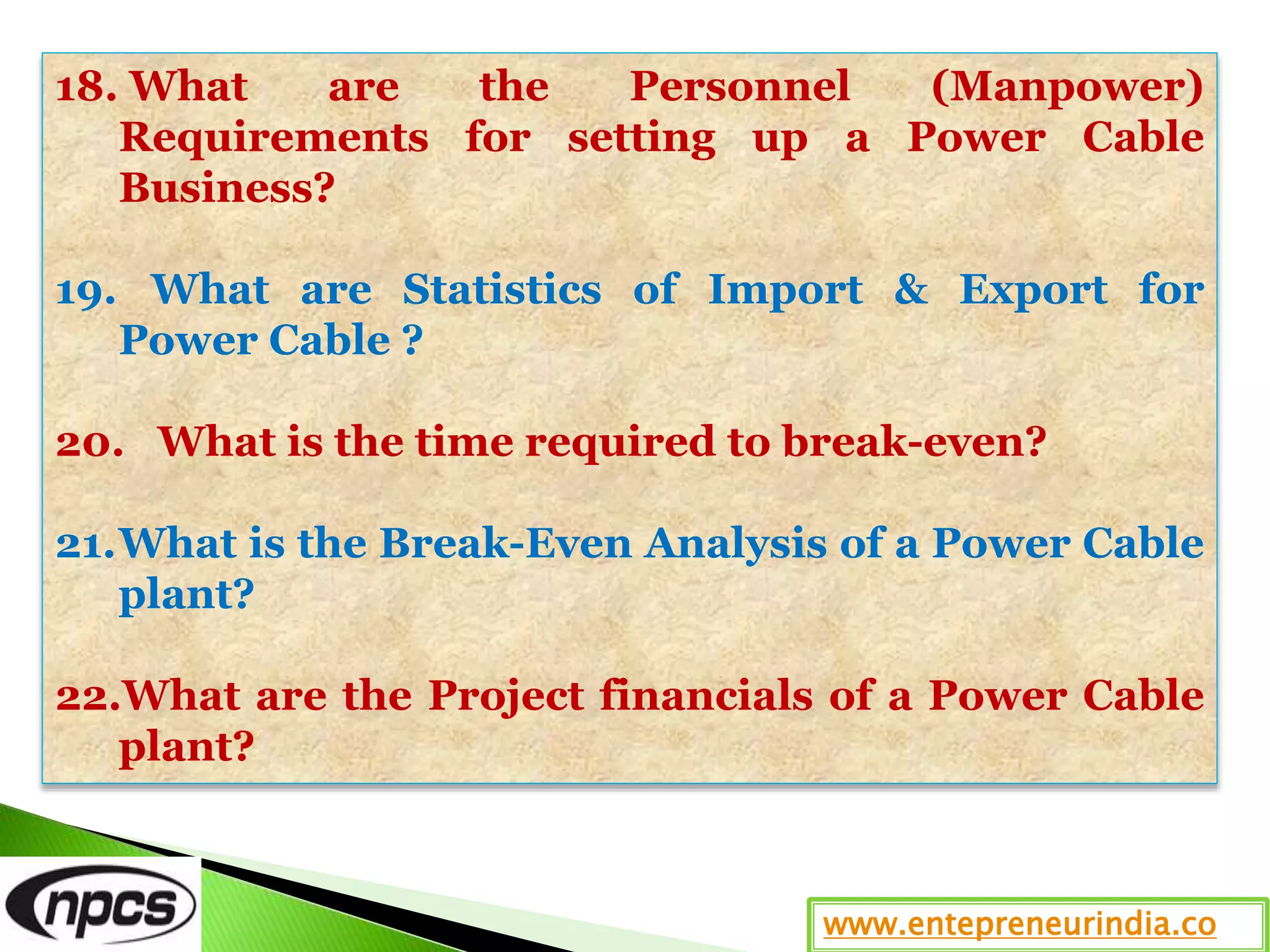 18. What are the Personnel (Manpower) Requirements for setting up a Power Cable Business?

19. What are Statistics of Import & Export for Power Cable ?

20. What is the time required to break-even?

21. What is the Break-Even Analysis of a Power Cable plant?

22. What are the Project financials of a Power Cable plant?

npcs

www.entepreneurindia.co